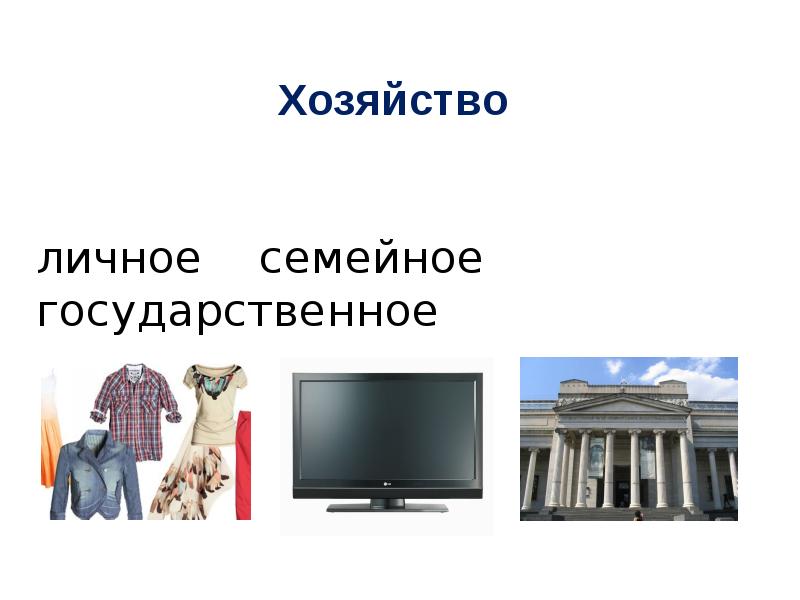 Хозяйство

личное семейное государственное